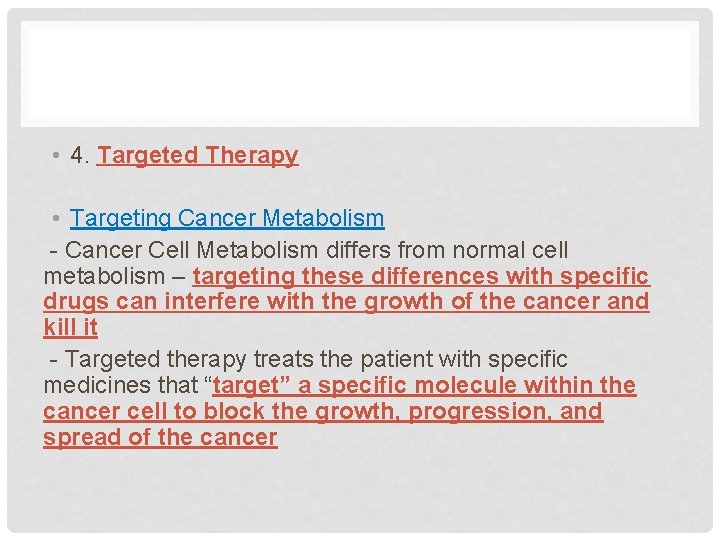 • 4. Targeted Therapy

• Targeting Cancer Metabolism

- Cancer Cell Metabolism differs from normal cell metabolism – targeting these differences with specific drugs can interfere with the growth of the cancer and kill it

- Targeted therapy treats the patient with specific medicines that “target” a specific molecule within the cancer cell to block the growth, progression, and spread of the cancer